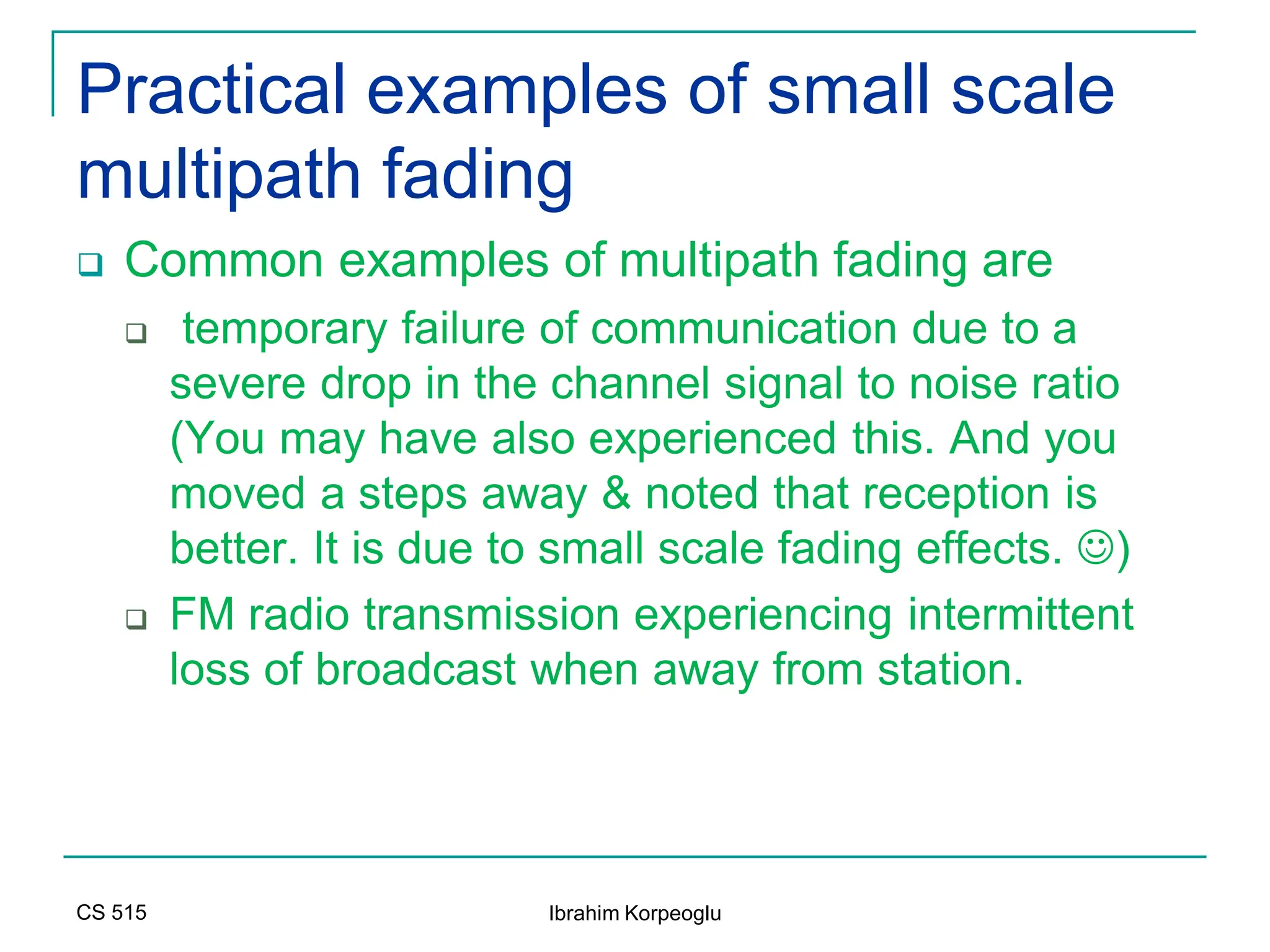 Practical examples of small scale multipath fading

❑ Common examples of multipath fading are

❑ temporary failure of communication due to a severe drop in the channel signal to noise ratio (You may have also experienced this. And you moved a steps away & noted that reception is better. It is due to small scale fading effects. ☺)

❑ FM radio transmission experiencing intermittent loss of broadcast when away from station.

CS 515

Ibrahim Korpeoglu